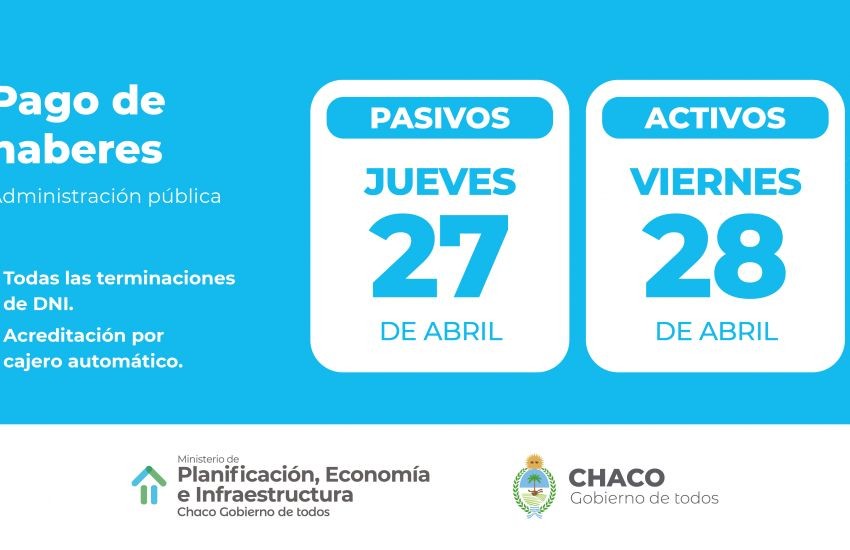 Pago de haberes
Administración pública

Todas las terminaciones de DNI.
Acreditación por cajero automático.

PASIVOS
JUEVES
27
DE ABRIL

ACTIVOS
VIERNES
28
DE ABRIL

Ministerio de
Planificación, Economía e Infraestructura
Chaco Gobierno de todos

CHACO
Gobierno de todos